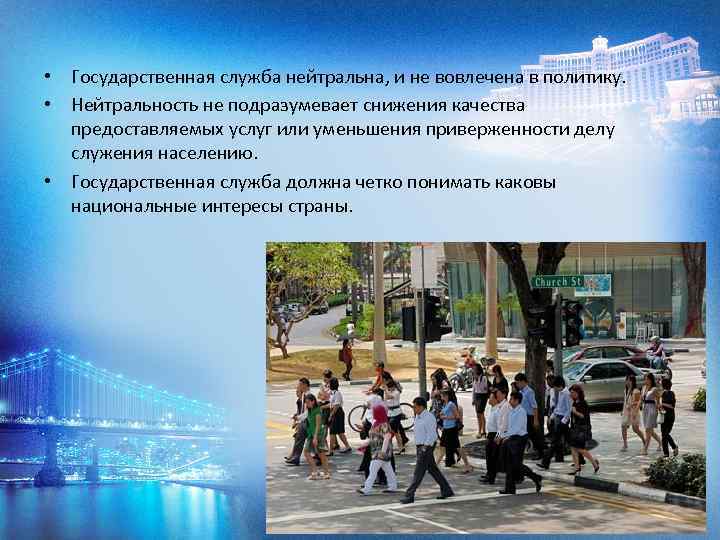 • Государственная служба нейтральна, и не вовлечена в политику.

• Нейтральность не подразумевает снижения качества предоставляемых услуг или уменьшения приверженности делу служения населению.

• Государственная служба должна четко понимать каковы национальные интересы страны.

Church St